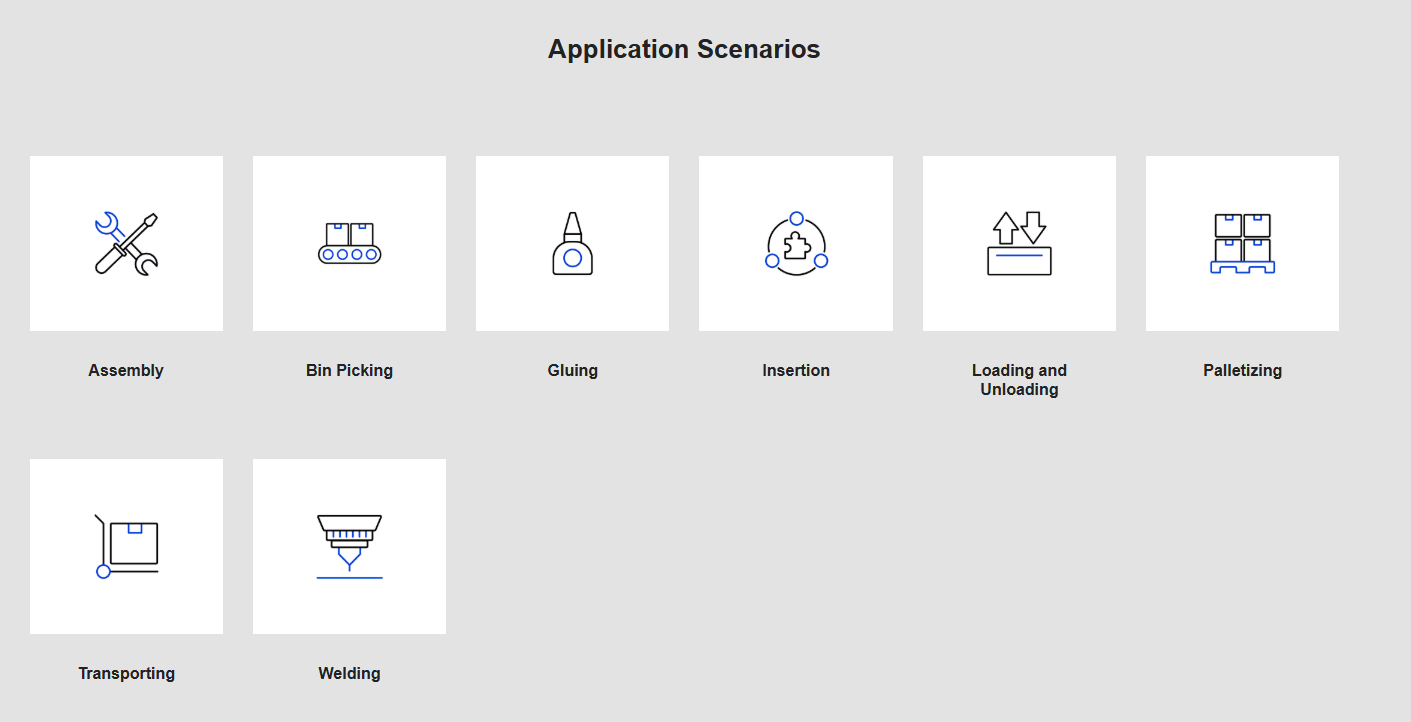 Application Scenarios

Assembly

Bin Picking

Gluing

Insertion

Loading and Unloading

Palletizing

Transporting

Welding